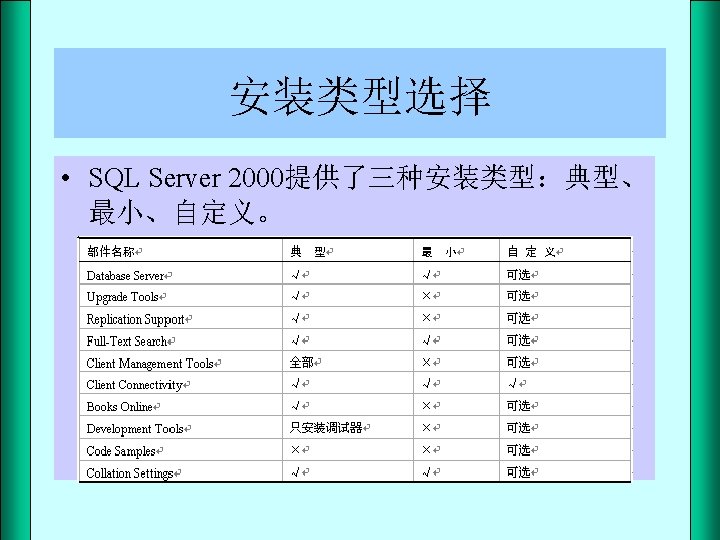 安装类型选择

• SQL Server 2000提供了三种安装类型：典型、最小、自定义。

| 部件名称 | 典　型 | 最　小 | 自 定 义 |
|---|---|---|---|
| Database Server | √ | √ | 可选 |
| Upgrade Tools | √ | × | 可选 |
| Replication Support | √ | × | 可选 |
| Full-Text Search | √ | √ | 可选 |
| Client Management Tools | 全部 | × | 可选 |
| Client Connectivity | √ | √ | √ |
| Books Online | √ | × | 可选 |
| Development Tools | 只安装调试器 | × | 可选 |
| Code Samples | × | × | 可选 |
| Collation Settings | √ | √ | 可选 |